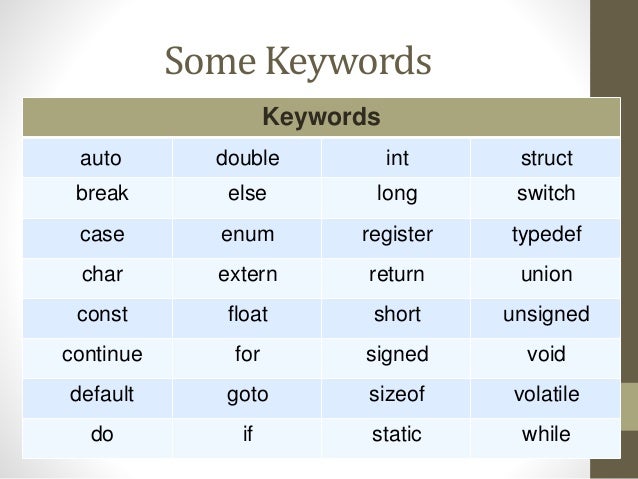 Some Keywords

| Keywords | | | |
|---|---|---|---|
| auto | double | int | struct |
| break | else | long | switch |
| case | enum | register | typedef |
| char | extern | return | union |
| const | float | short | unsigned |
| continue | for | signed | void |
| default | goto | sizeof | volatile |
| do | if | static | while |